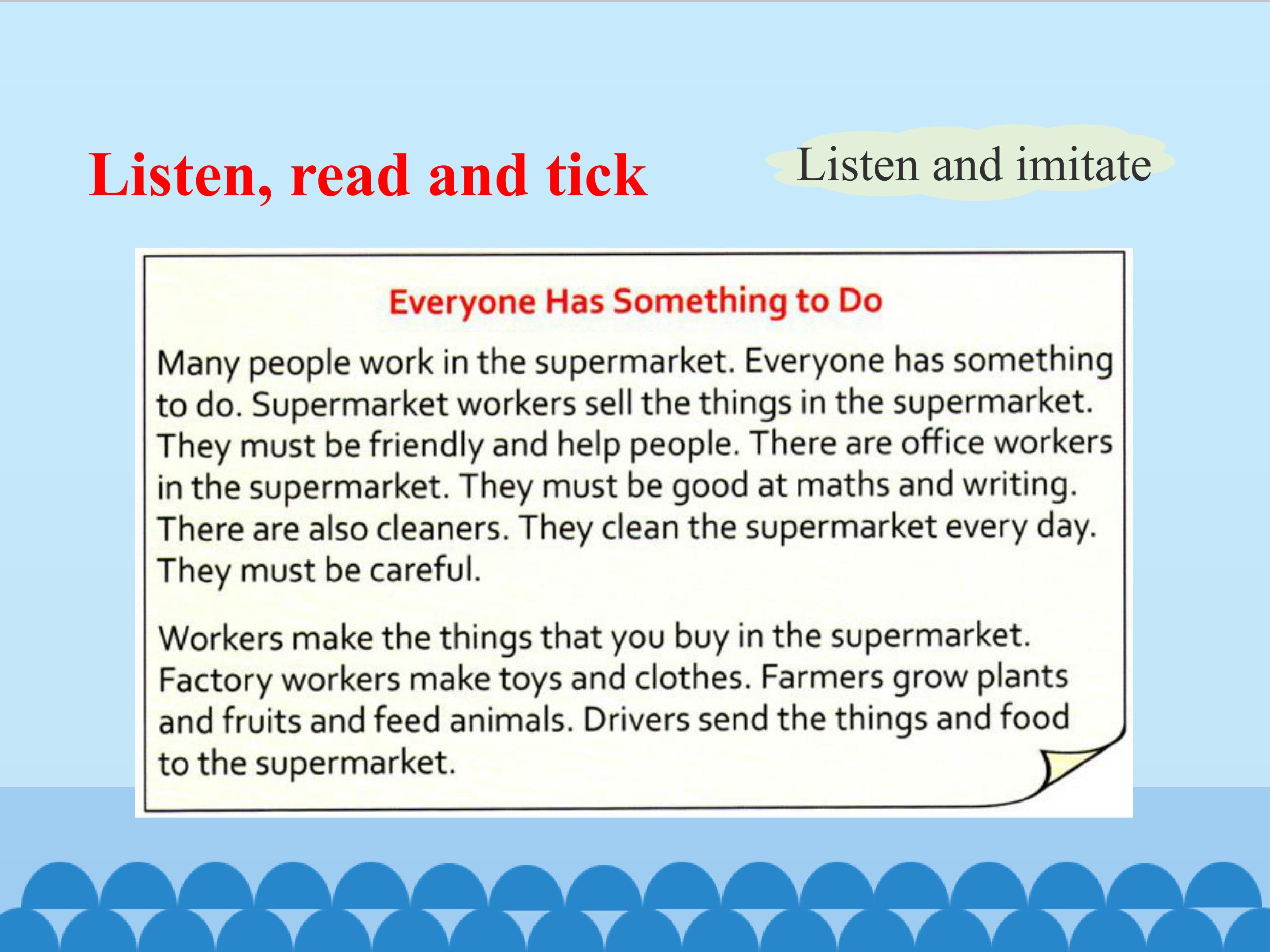 Listen, read and tick

Listen and imitate

Everyone Has Something to Do

Many people work in the supermarket. Everyone has something to do. Supermarket workers sell the things in the supermarket. They must be friendly and help people. There are office workers in the supermarket. They must be good at maths and writing. There are also cleaners. They clean the supermarket every day. They must be careful.

Workers make the things that you buy in the supermarket. Factory workers make toys and clothes. Farmers grow plants and fruits and feed animals. Drivers send the things and food to the supermarket.